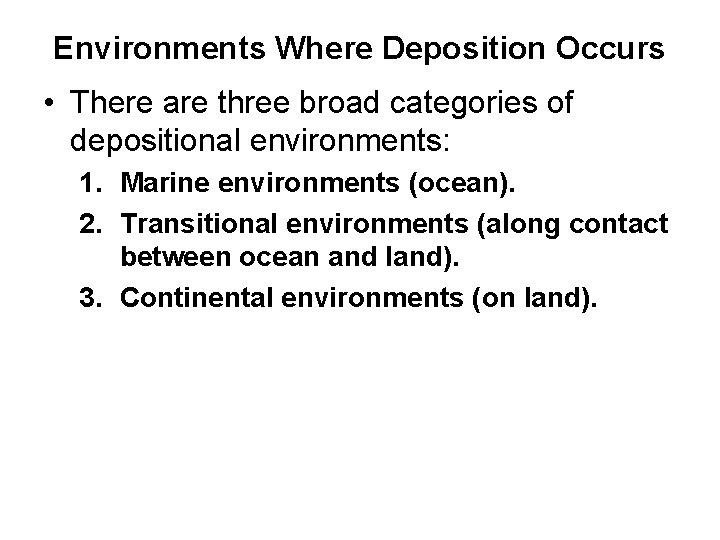 Environments Where Deposition Occurs

• There are three broad categories of depositional environments:

1. Marine environments (ocean).
2. Transitional environments (along contact between ocean and land).
3. Continental environments (on land).